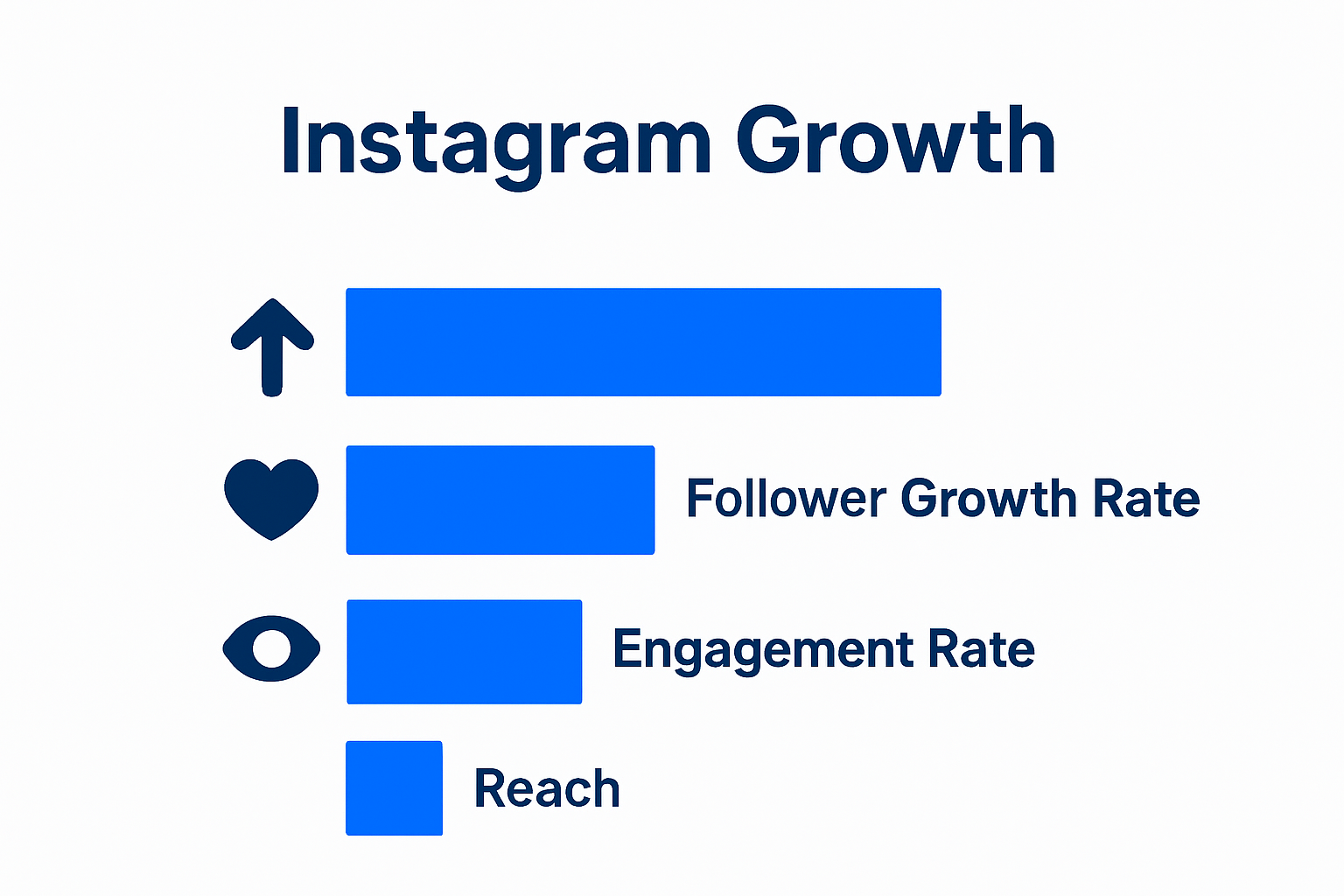 Instagram Growth

Follower Growth Rate

Engagement Rate

Reach